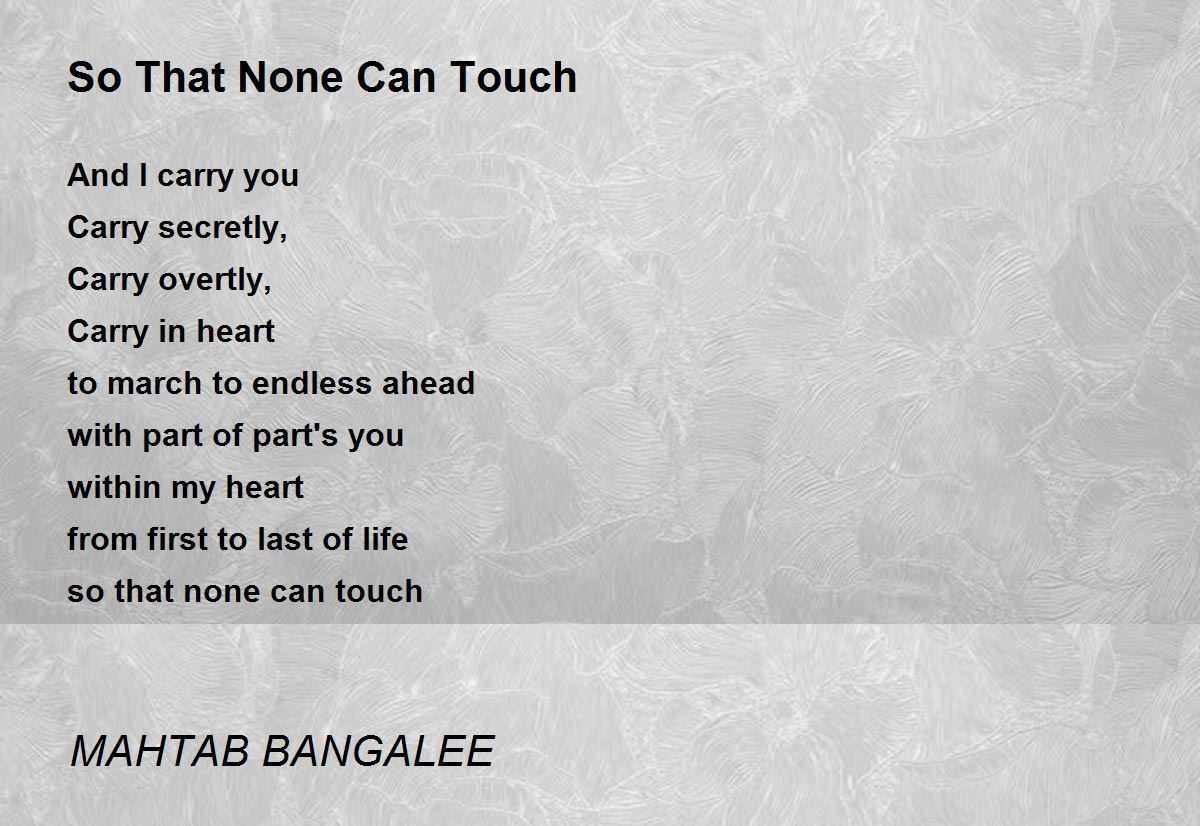 So That None Can Touch

And I carry you
Carry secretly,
Carry overtly,
Carry in heart
to march to endless ahead
with part of part's you
within my heart
from first to last of life
so that none can touch

MAHTAB BANGALEE